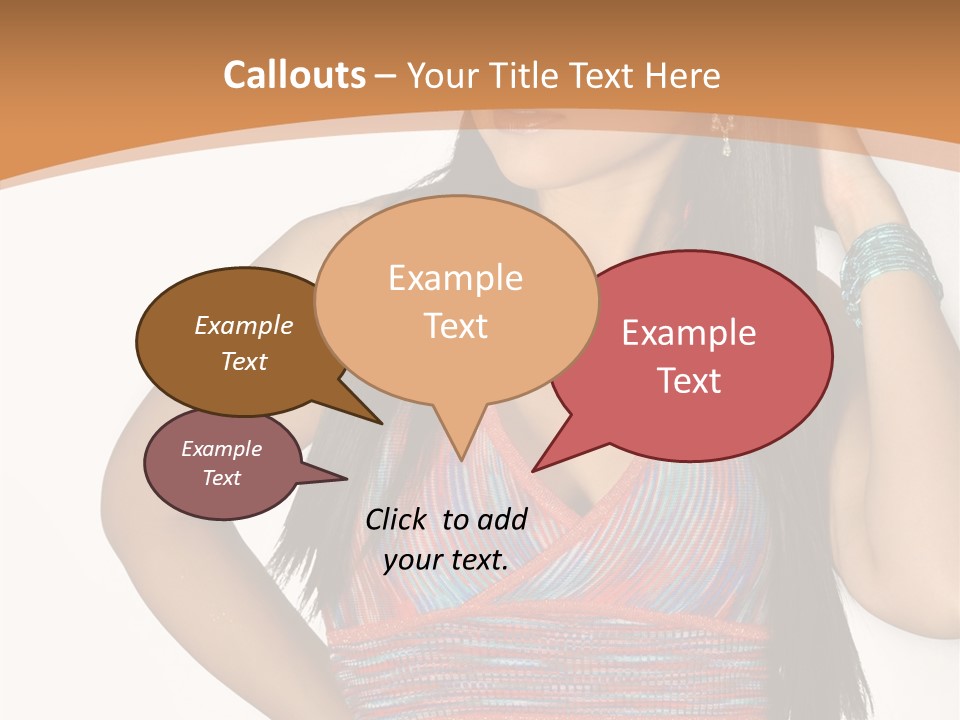 Callouts – Your Title Text Here

Example Text

Example Text

Example Text

Example Text

Click to add your text.